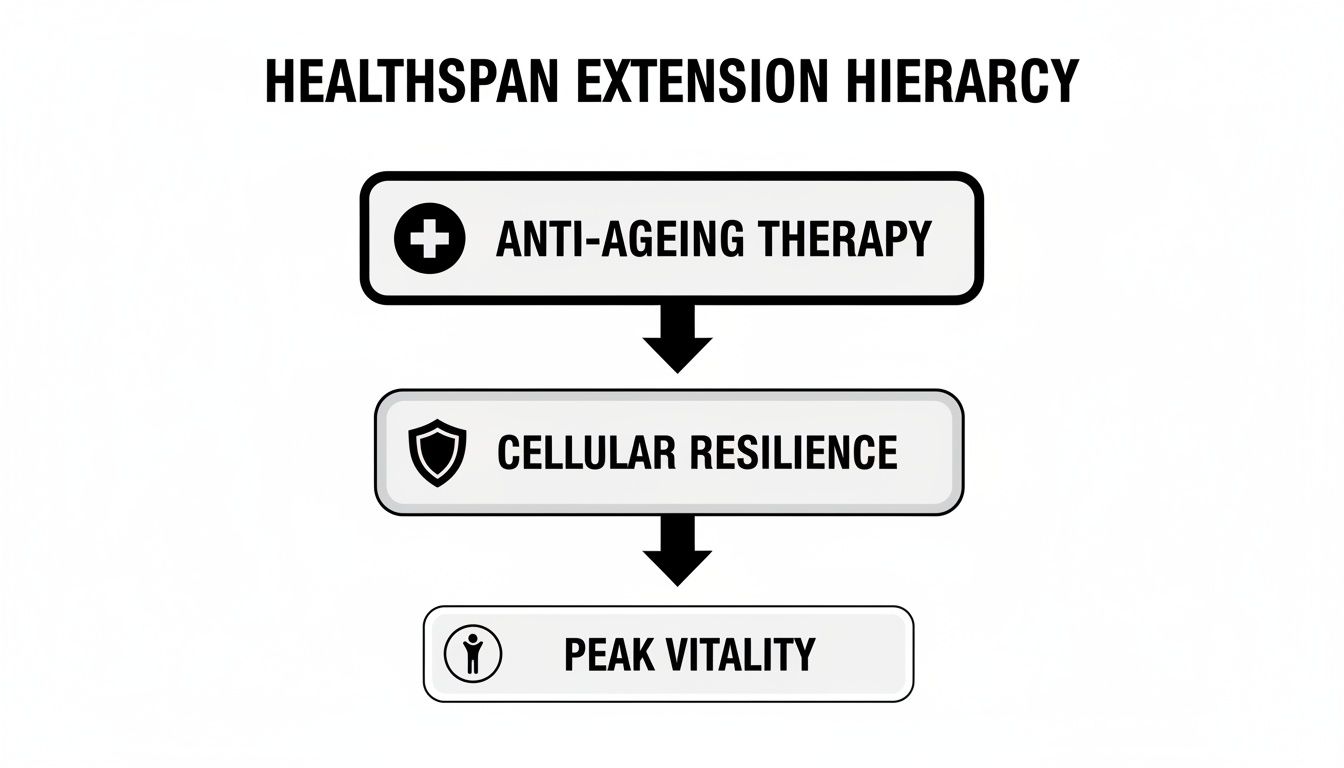 HEALTHSPAN EXTENSION HIERARCY

ANTI-AGEING THERAPY

CELLULAR RESILIENCE

PEAK VITALITY